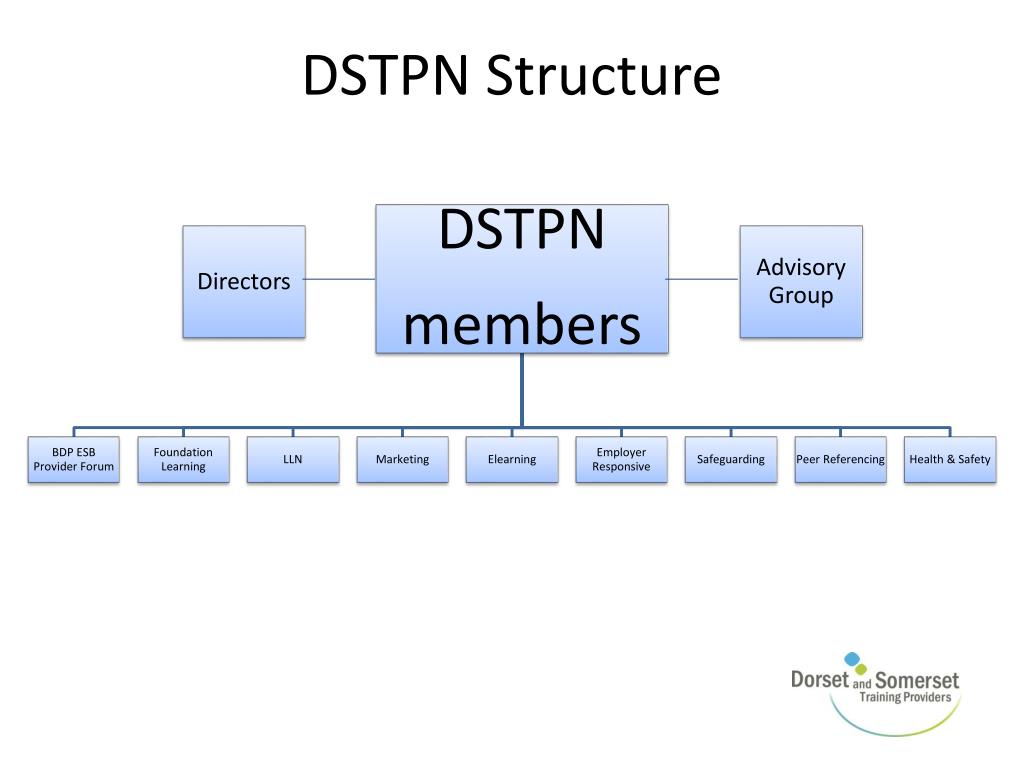 DSTPN Structure

Directors

DSTPN members

Advisory Group

BDP ESB Provider Forum

Foundation Learning

LLN

Marketing

Elearning

Employer Responsive

Safeguarding

Peer Referencing

Health & Safety

Dorset and Somerset Training Providers